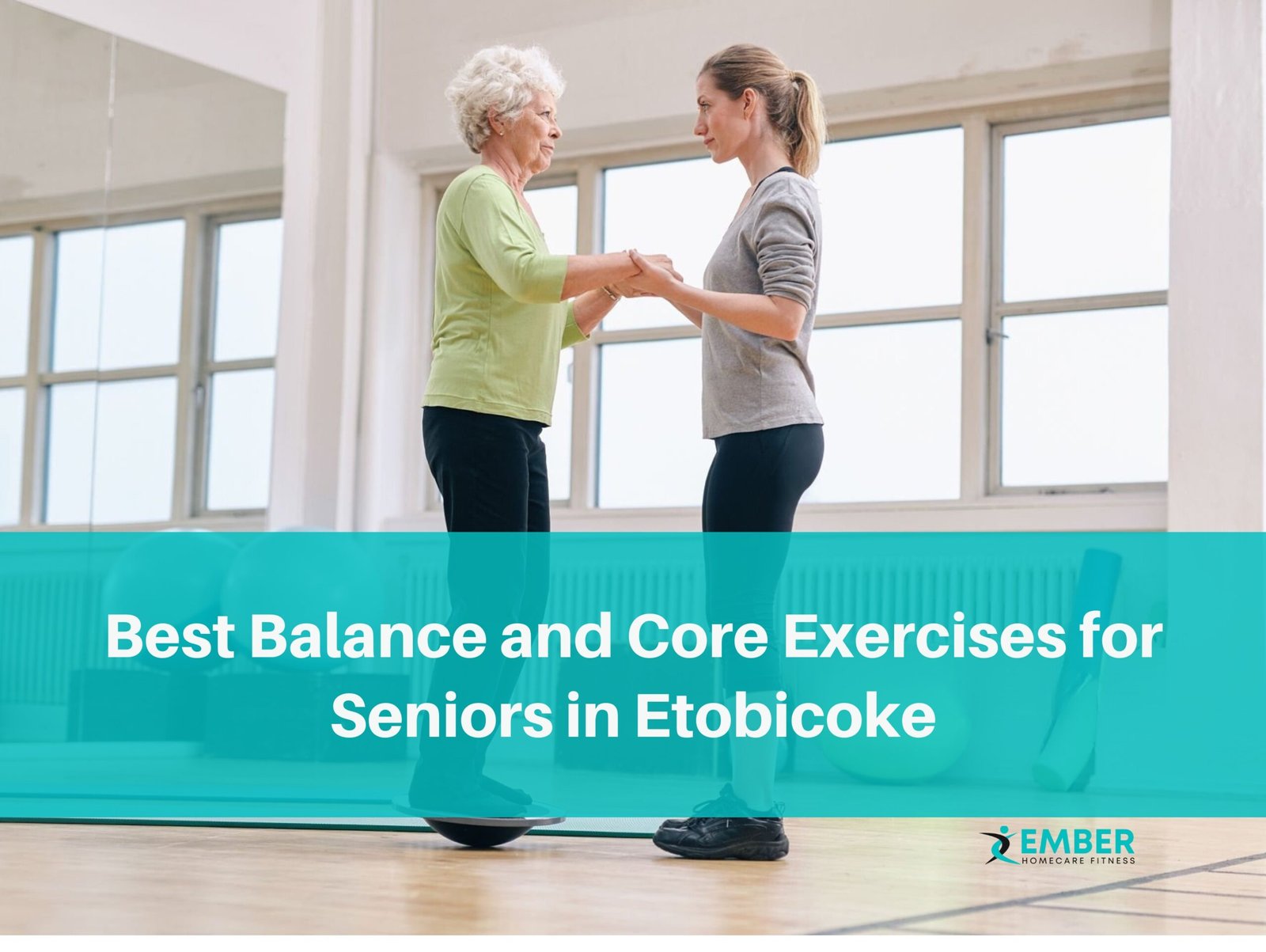 Best Balance and Core Exercises for Seniors in Etobicoke

EMBER
HOMECARE FITNESS